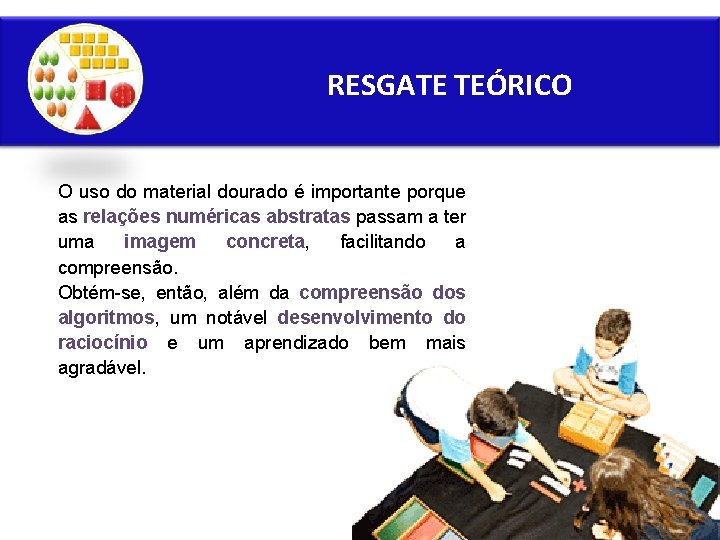 RESGATE TEÓRICO

O uso do material dourado é importante porque as relações numéricas abstratas passam a ter uma imagem concreta, facilitando a compreensão.
Obtém-se, então, além da compreensão dos algoritmos, um notável desenvolvimento do raciocínio e um aprendizado bem mais agradável.